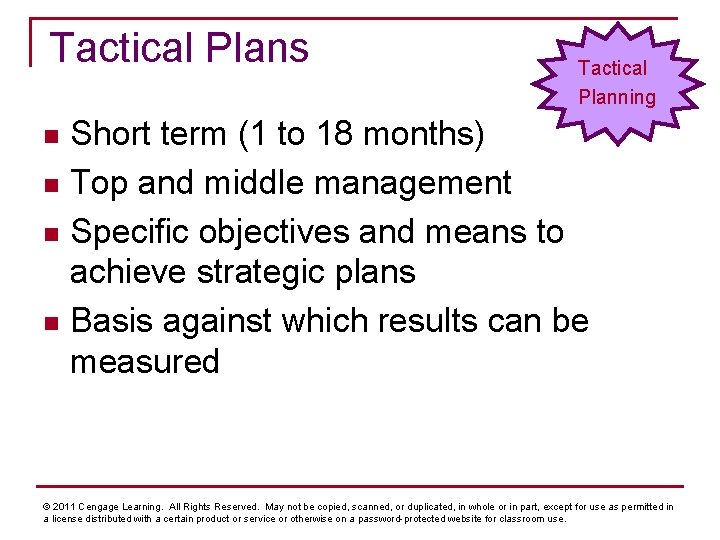 Tactical Plans

Tactical Planning

- Short term (1 to 18 months)
- Top and middle management
- Specific objectives and means to achieve strategic plans
- Basis against which results can be measured

© 2011 Cengage Learning. All Rights Reserved. May not be copied, scanned, or duplicated, in whole or in part, except for use as permitted in a license distributed with a certain product or service or otherwise on a password-protected website for classroom use.